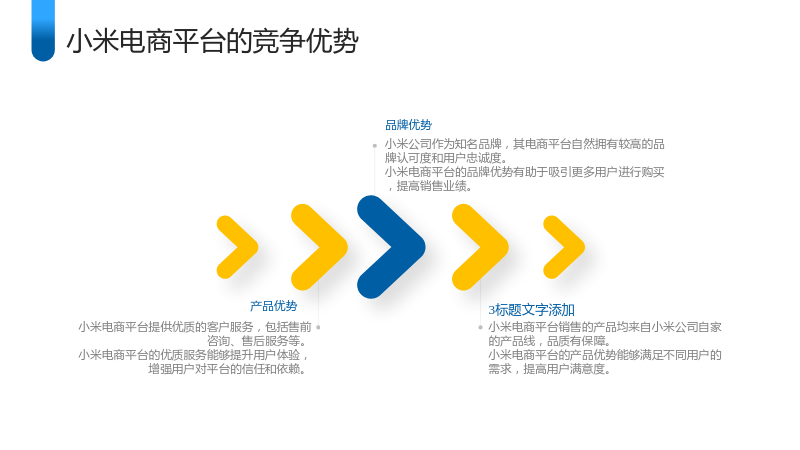 小米电商平台的竞争优势

品牌优势

小米公司作为知名品牌，其电商平台自然拥有较高的品牌认可度和用户忠诚度。
小米电商平台的品牌优势有助于吸引更多用户进行购买，提高销售业绩。

产品优势

小米电商平台提供优质的客户服务，包括售前咨询、售后服务等。
小米电商平台的优质服务能够提升用户体验，增强用户对平台的信任和依赖。

3标题文字添加

小米电商平台销售的产品均来自小米公司自家的产品线，品质有保障。
小米电商平台的产品优势能够满足不同用户的需求，提高用户满意度。